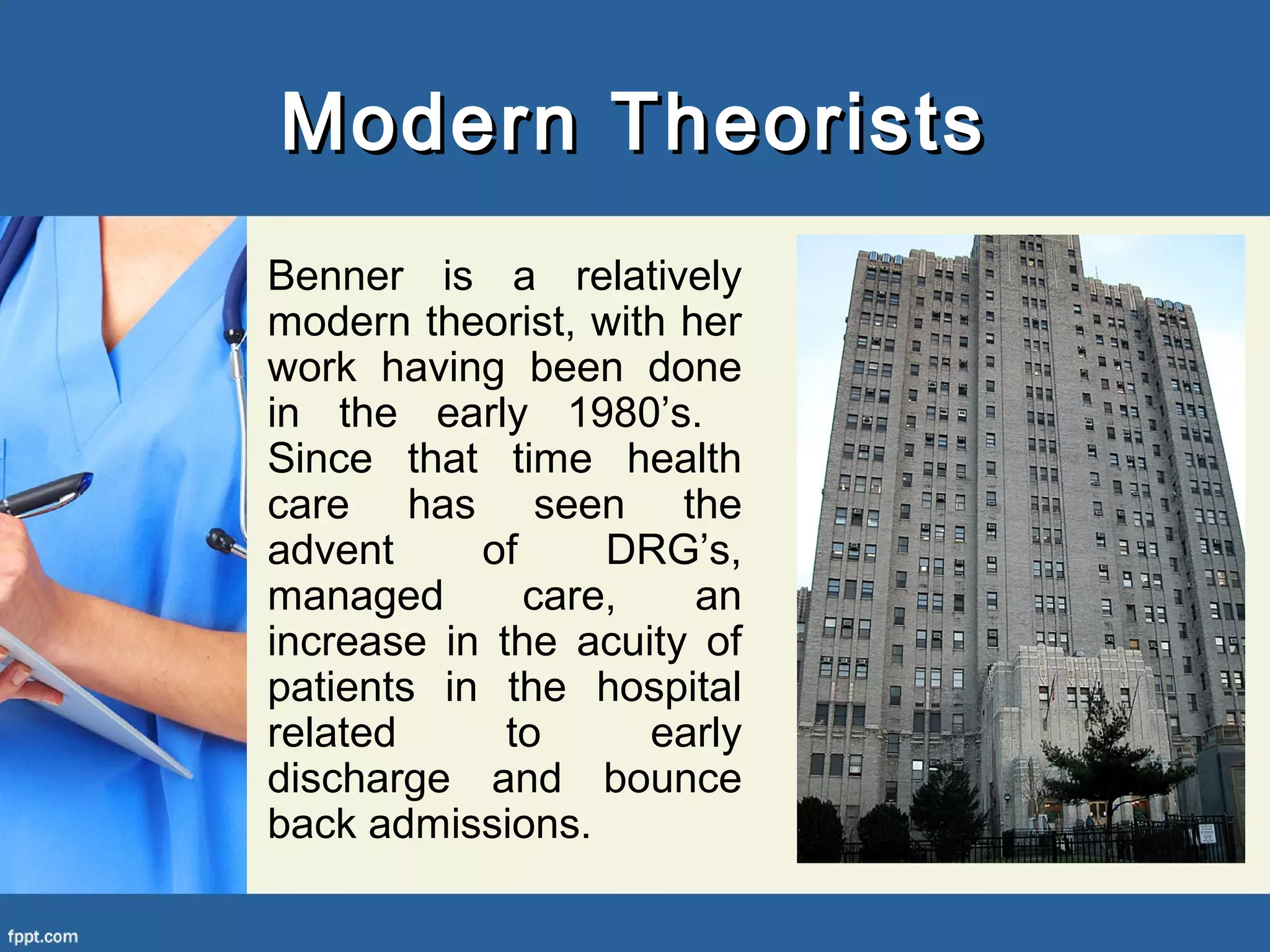 Modern Theorists

Benner is a relatively modern theorist, with her work having been done in the early 1980’s. Since that time health care has seen the advent of DRG’s, managed care, an increase in the acuity of patients in the hospital related to early discharge and bounce back admissions.

fppt.com